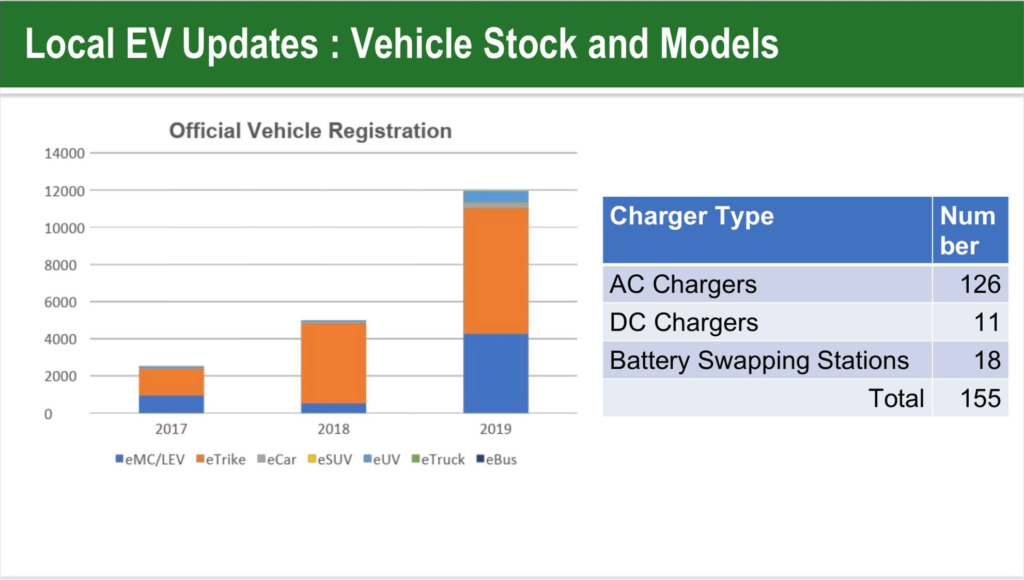 Local EV Updates : Vehicle Stock and Models

Official Vehicle Registration

14000
12000
10000
8000
6000
4000
2000
0

2017
2018
2019

eMC/LEV eTrike eCar eSUV eUV eTruck eBus

| Charger Type | Number |
|---|---|
| AC Chargers | 126 |
| DC Chargers | 11 |
| Battery Swapping Stations | 18 |
| Total | 155 |